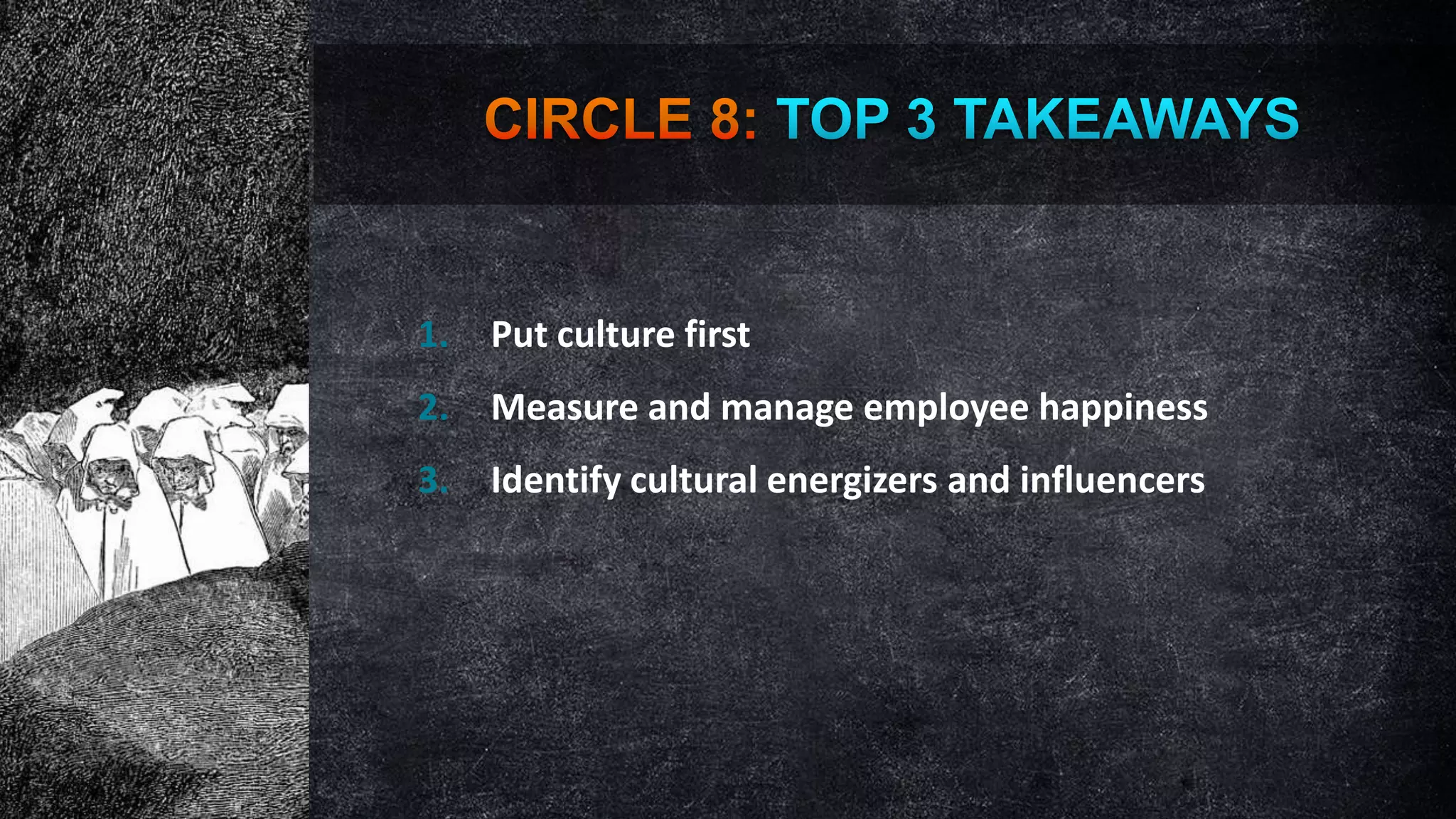 CIRCLE 8: TOP 3 TAKEAWAYS

1. Put culture first
2. Measure and manage employee happiness
3. Identify cultural energizers and influencers